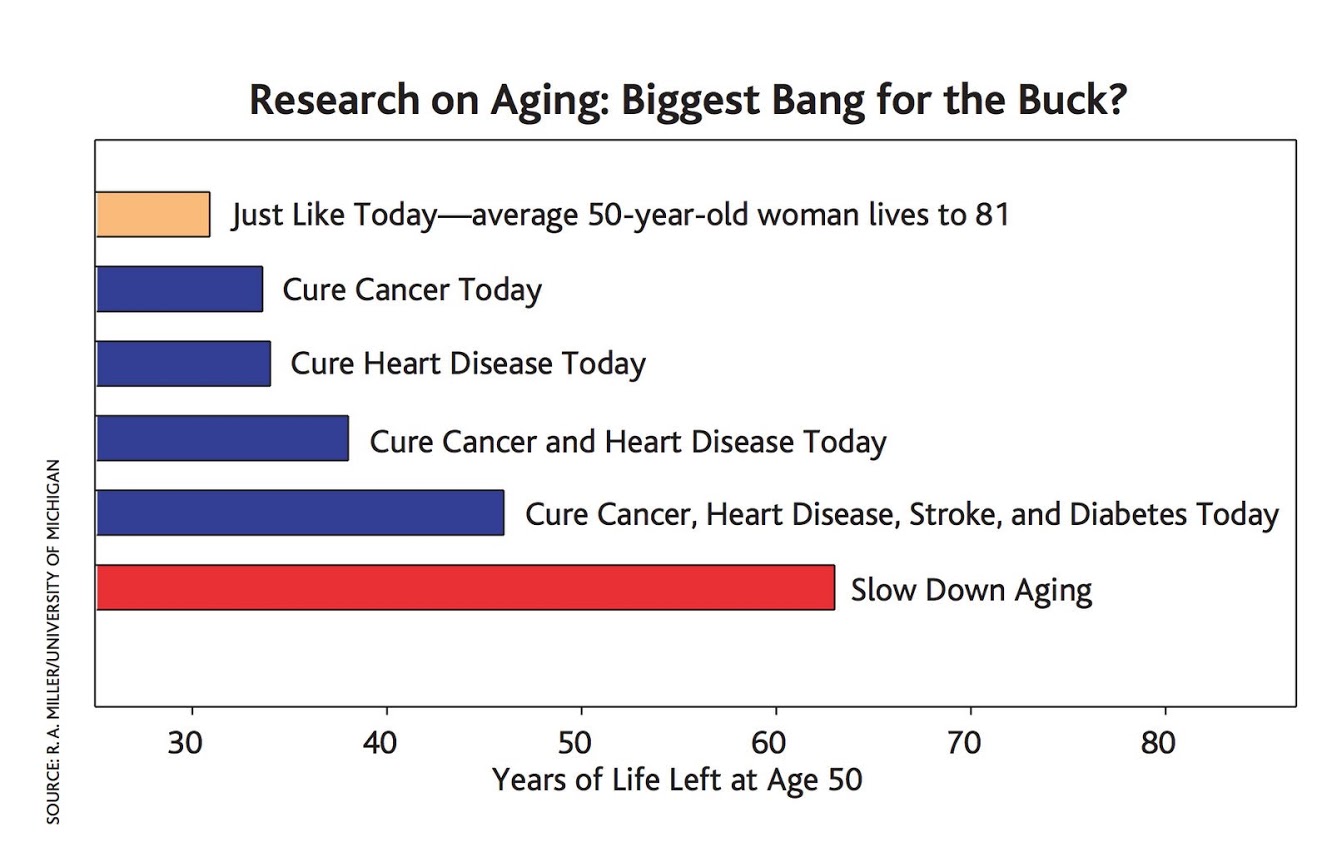 Research on Aging: Biggest Bang for the Buck?

Just Like Today—average 50-year-old woman lives to 81

Cure Cancer Today

Cure Heart Disease Today

Cure Cancer and Heart Disease Today

Cure Cancer, Heart Disease, Stroke, and Diabetes Today

Slow Down Aging

30 40 50 60 70 80

Years of Life Left at Age 50

SOURCE: R. A. MILLER/UNIVERSITY OF MICHIGAN